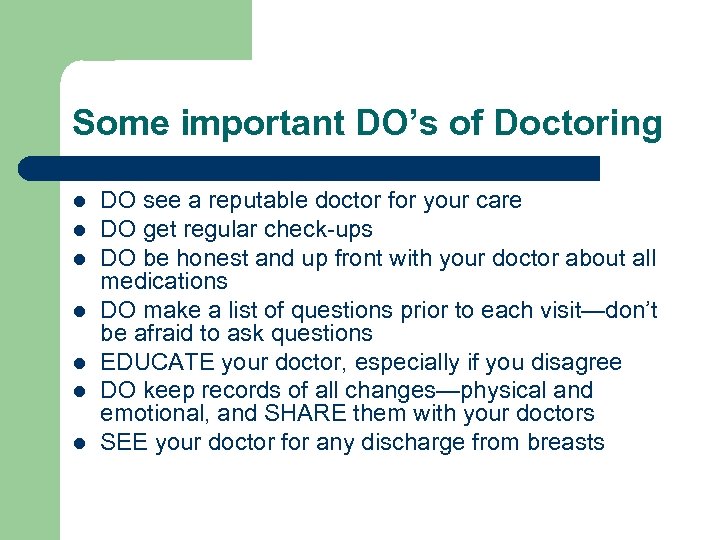 Some important DO’s of Doctoring

- DO see a reputable doctor for your care
- DO get regular check-ups
- DO be honest and up front with your doctor about all medications
- DO make a list of questions prior to each visit—don’t be afraid to ask questions
- EDUCATE your doctor, especially if you disagree
- DO keep records of all changes—physical and emotional, and SHARE them with your doctors
- SEE your doctor for any discharge from breasts